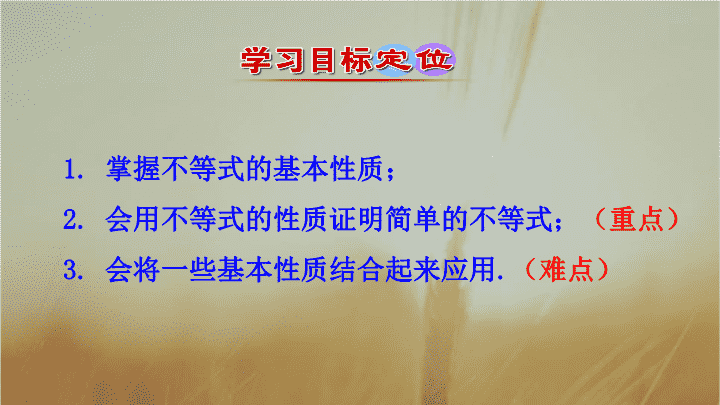 学习目标定位

1. 掌握不等式的基本性质；

2. 会用不等式的性质证明简单的不等式；（重点）

3. 会将一些基本性质结合起来应用.（难点）